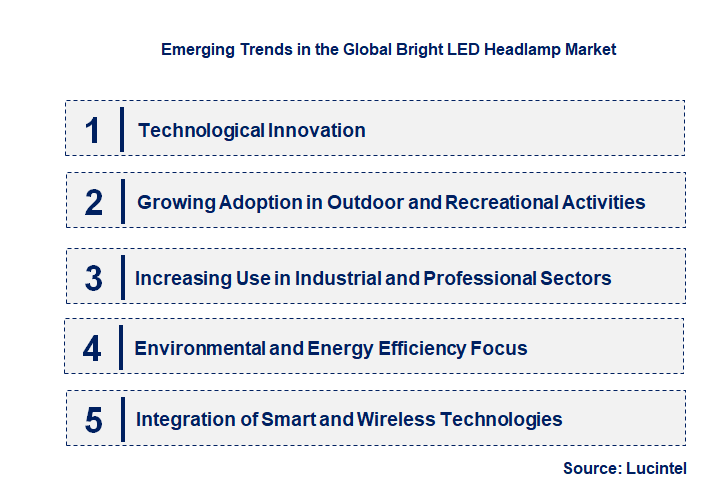 Emerging Trends in the Global Bright LED Headlamp Market

1 Technological Innovation

2 Growing Adoption in Outdoor and Recreational Activities

3 Increasing Use in Industrial and Professional Sectors

4 Environmental and Energy Efficiency Focus

5 Integration of Smart and Wireless Technologies

Source: Lucintel